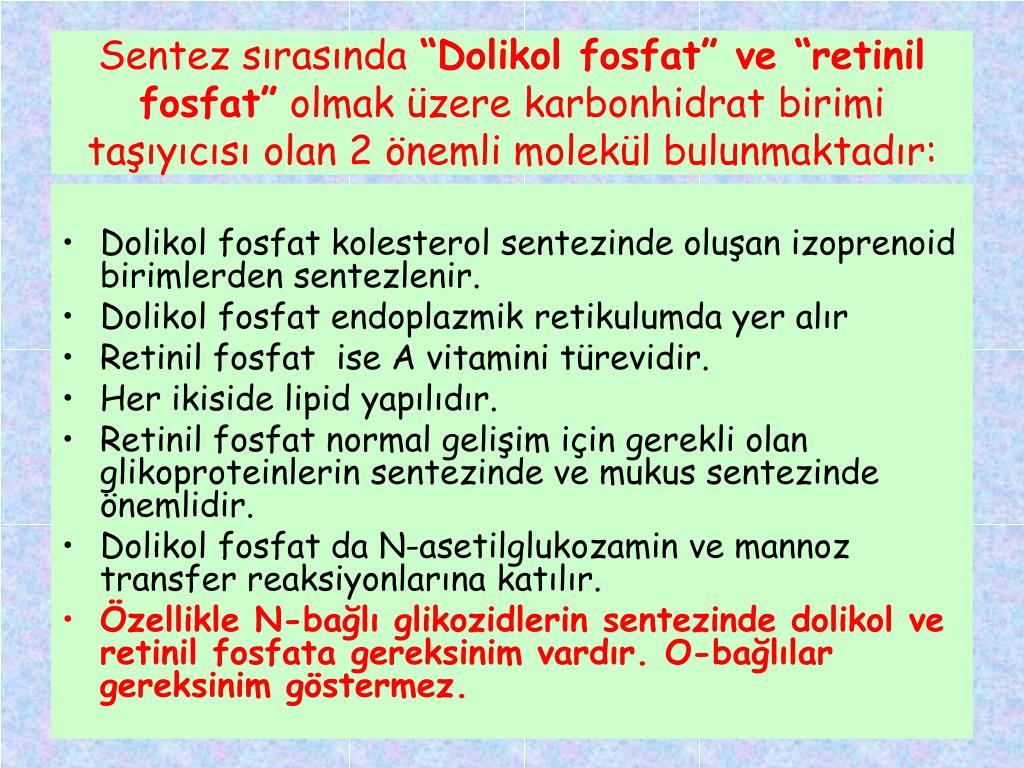 Sentez sırasında “Dolikol fosfat” ve “retinil fosfat” olmak üzere karbonhidrat birimi taşıyıcısı olan 2 önemli molekül bulunmaktadır:

• Dolikol fosfat kolesterol sentezinde oluşan izoprenoid birimlerden sentezlenir.
• Dolikol fosfat endoplazmik retikulumda yer alır
• Retinil fosfat ise A vitamini türevidir.
• Her ikiside lipid yapılıdır.
• Retinil fosfat normal gelişim için gerekli olan glikoproteinlerin sentezinde ve mukus sentezinde önemlidir.
• Dolikol fosfat da N-asetilglukozamin ve mannoz transfer reaksiyonlarına katılır.
• Özellikle N-bağlı glikozidlerin sentezinde dolikol ve retinil fosfata gereksinim vardır. O-bağlılar gereksinim göstermez.